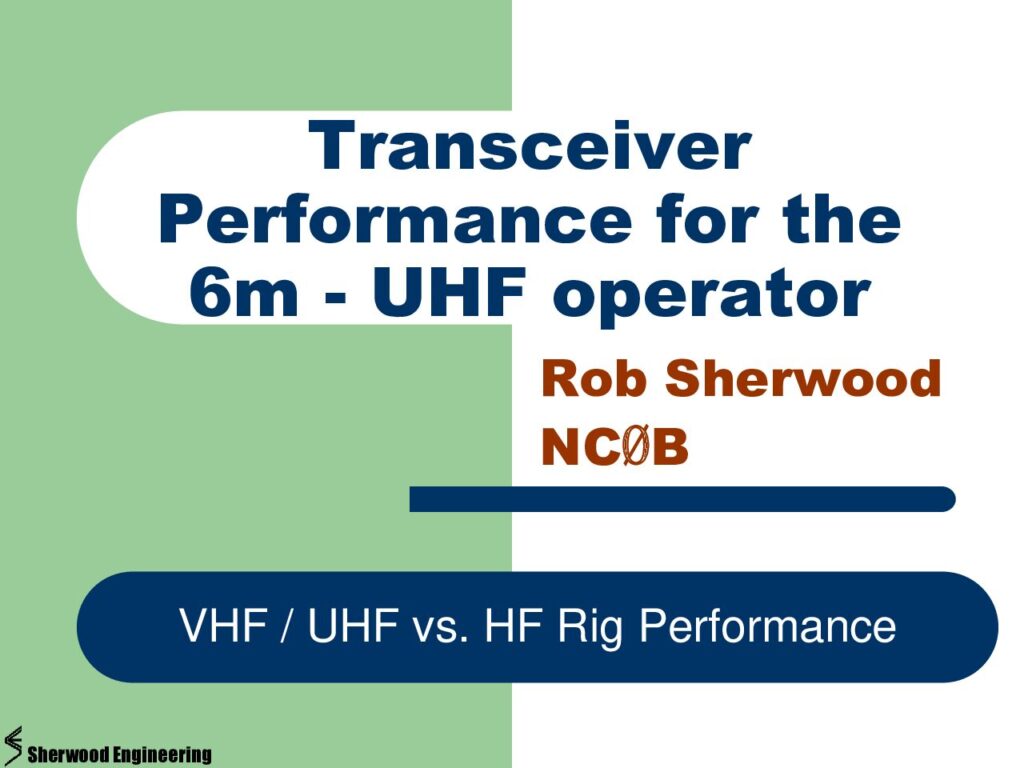 Transceiver Performance for the 6m - UHF operator

Rob Sherwood
NCØB

VHF / UHF vs. HF Rig Performance

Sherwood Engineering